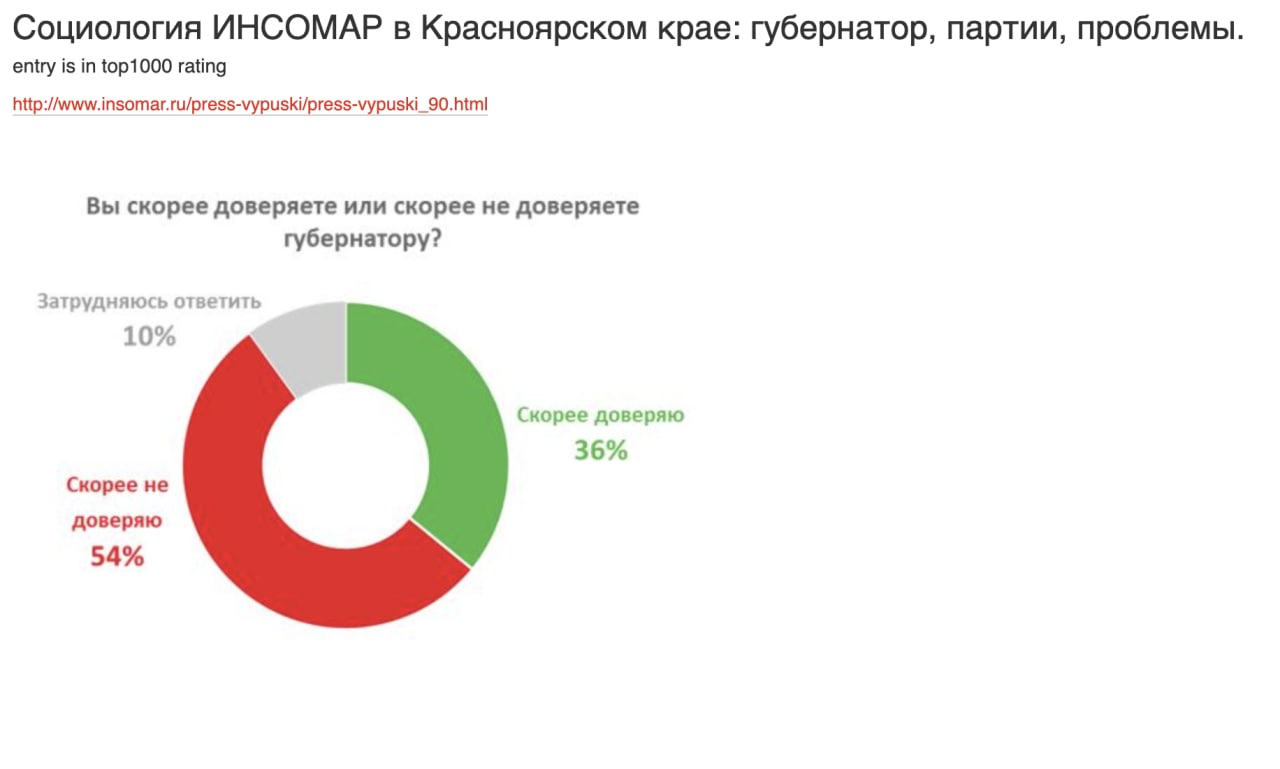 Социология ИНСОМАР в Красноярском крае: губернатор, партии, проблемы.
entry is in top1000 rating

http://www.insomar.ru/press-vypuski/press-vypuski_90.html

Вы скорее доверяете или скорее не доверяете губернатору?

Затрудняюсь ответить
10%

Скорее доверяю
36%

Скорее не доверяю
54%